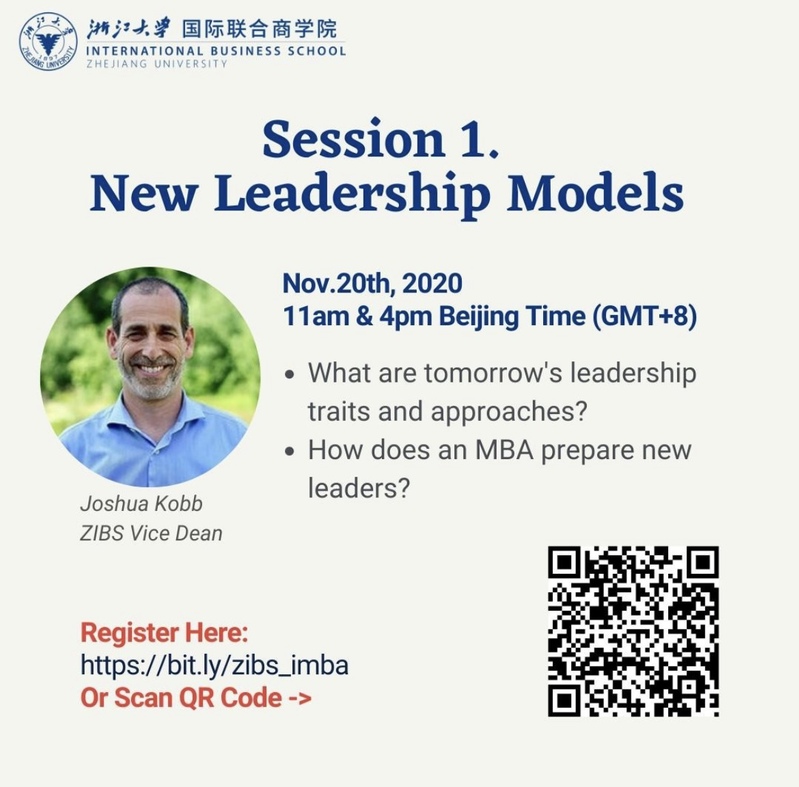 浙江大学 国际联合商学院
INTERNATIONAL BUSINESS SCHOOL
ZHEJIANG UNIVERSITY

Session 1.
New Leadership Models

Nov.20th, 2020
11am & 4pm Beijing Time (GMT+8)

• What are tomorrow's leadership traits and approaches?
• How does an MBA prepare new leaders?

Joshua Kobb
ZIBS Vice Dean

Register Here:
https://bit.ly/zibs_imba
Or Scan QR Code ->